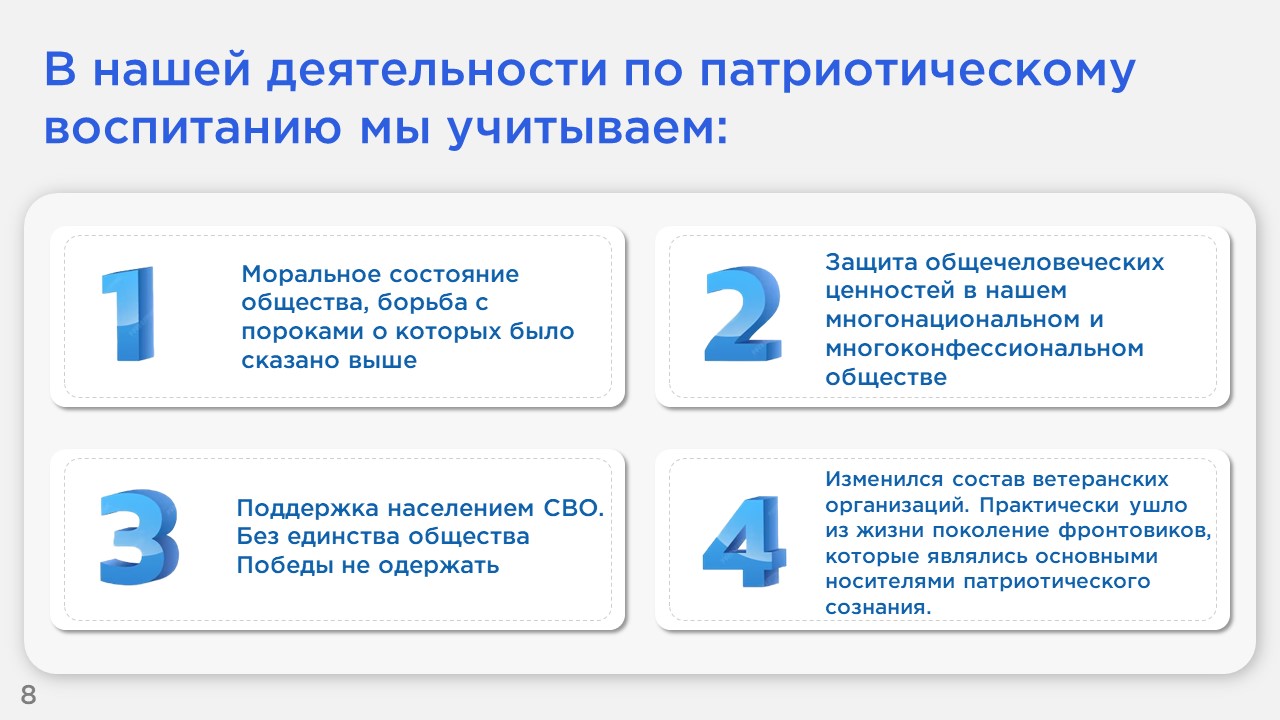 В нашей деятельности по патриотическому воспитанию мы учитываем:

1

Моральное состояние общества, борьба с пороками о которых было сказано выше

2

Защита общечеловеческих ценностей в нашем многонациональном и многоконфессиональном обществе

3

Поддержка населением СВО. Без единства общества Победы не одержать

4

Изменился состав ветеранских организаций. Практически ушло из жизни поколение фронтовиков, которые являлись основными носителями патриотического сознания.

8